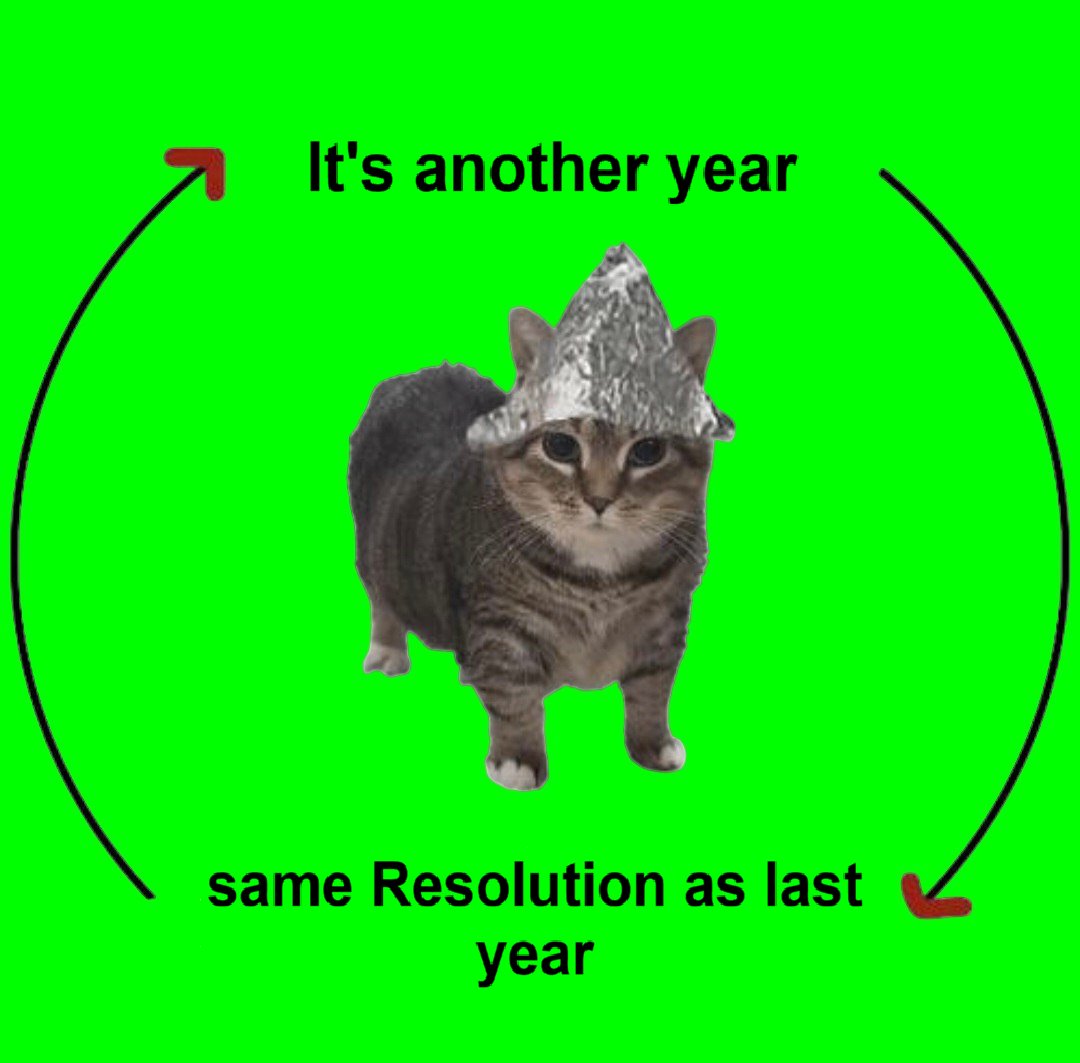 It's another year

same Resolution as last year